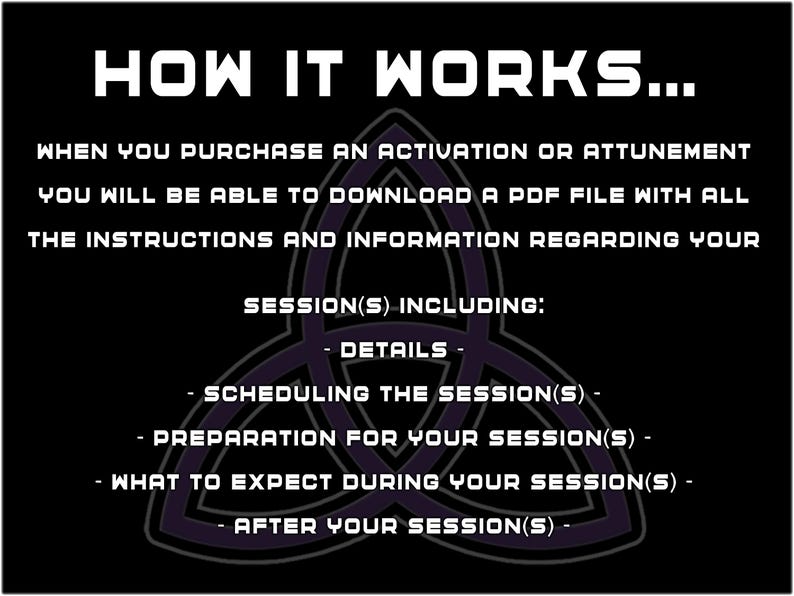 HOW IT WORKS...

WHEN YOU PURCHASE AN ACTIVATION OR ATTUNEMENT YOU WILL BE ABLE TO DOWNLOAD A PDF FILE WITH ALL THE INSTRUCTIONS AND INFORMATION REGARDING YOUR

SESSION(S) INCLUDING:
- DETAILS -
- SCHEDULING THE SESSION(S) -
- PREPARATION FOR YOUR SESSION(S) -
- WHAT TO EXPECT DURING YOUR SESSION(S) -
- AFTER YOUR SESSION(S) -